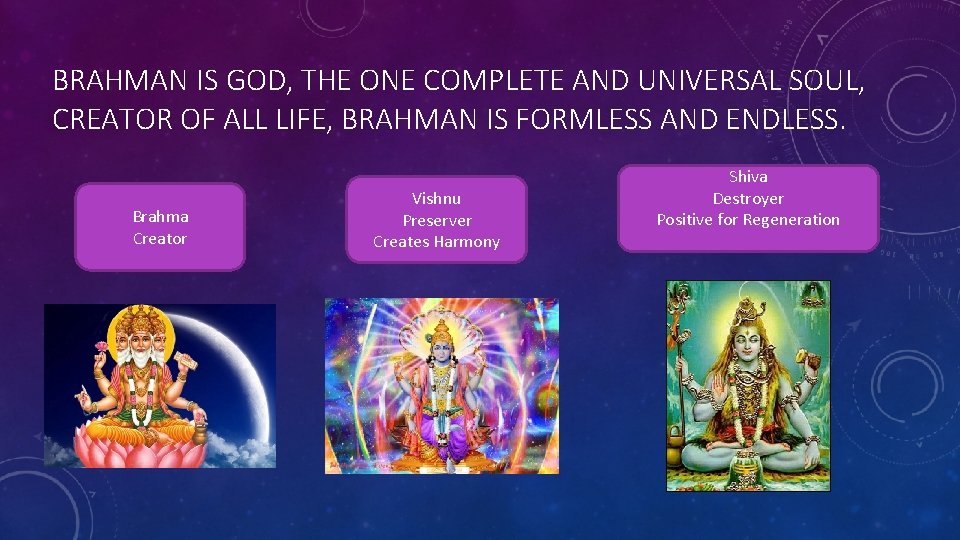 BRAHMAN IS GOD, THE ONE COMPLETE AND UNIVERSAL SOUL, CREATOR OF ALL LIFE, BRAHMAN IS FORMLESS AND ENDLESS.

Brahma
Creator

Vishnu
Preserver
Creates Harmony

Shiva
Destroyer
Positive for Regeneration